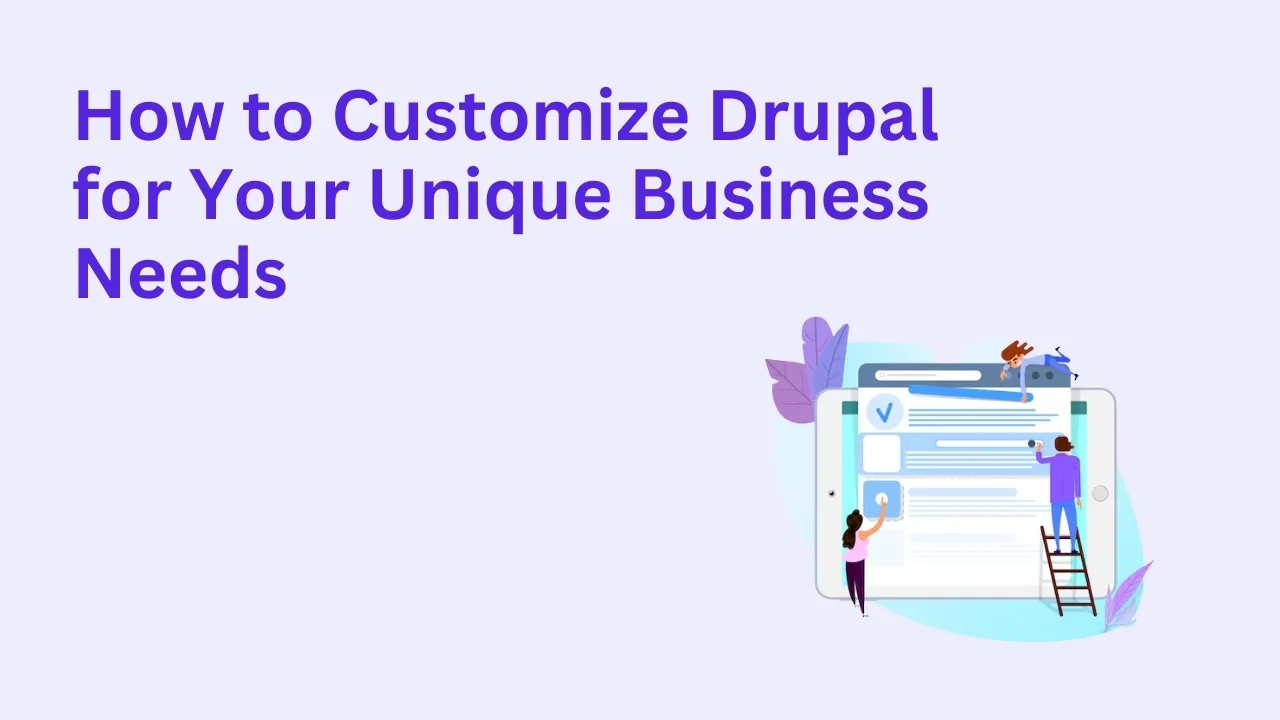 How to Customize Drupal for Your Unique Business Needs